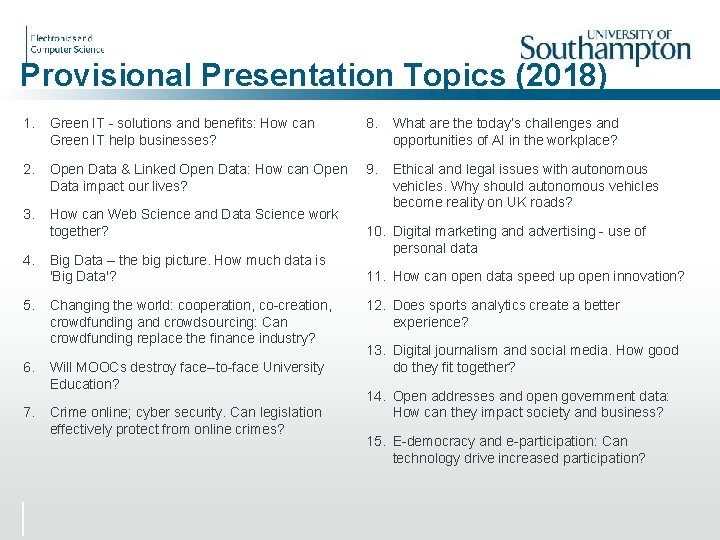 Electronics and Computer Science

UNIVERSITY OF Southampton

Provisional Presentation Topics (2018)

1. Green IT - solutions and benefits: How can Green IT help businesses?

2. Open Data & Linked Open Data: How can Open Data impact our lives?

3. How can Web Science and Data Science work together?

4. Big Data – the big picture. How much data is 'Big Data'?

5. Changing the world: cooperation, co-creation, crowdfunding and crowdsourcing: Can crowdfunding replace the finance industry?

6. Will MOOCs destroy face–to-face University Education?

7. Crime online; cyber security. Can legislation effectively protect from online crimes?

8. What are the today's challenges and opportunities of AI in the workplace?

9. Ethical and legal issues with autonomous vehicles. Why should autonomous vehicles become reality on UK roads?

10. Digital marketing and advertising - use of personal data

11. How can open data speed up open innovation?

12. Does sports analytics create a better experience?

13. Digital journalism and social media. How good do they fit together?

14. Open addresses and open government data: How can they impact society and business?

15. E-democracy and e-participation: Can technology drive increased participation?